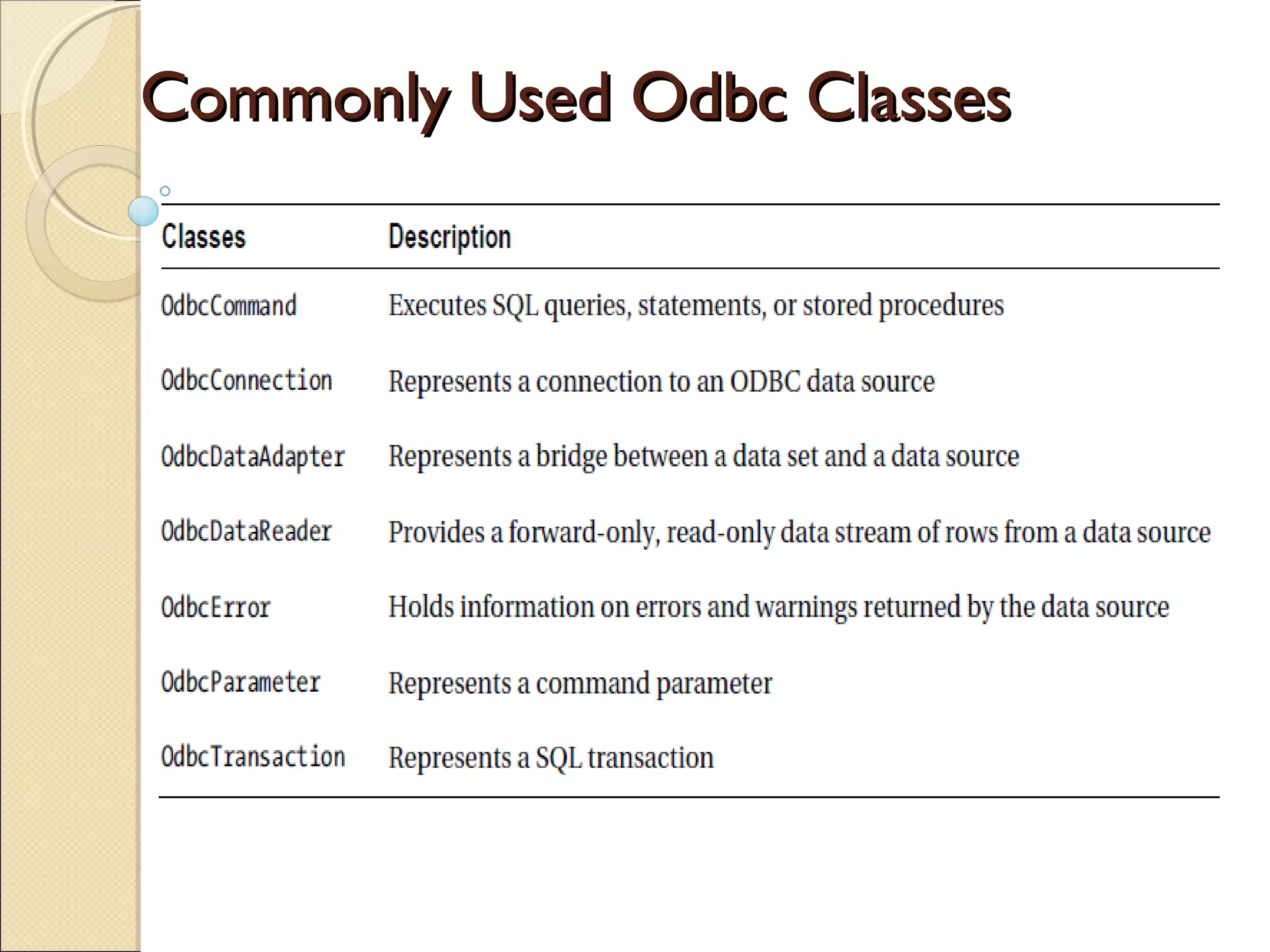 Commonly Used Odbc Classes

| Classes | Description |
|---|---|
| OdbcCommand | Executes SQL queries, statements, or stored procedures |
| OdbcConnection | Represents a connection to an ODBC data source |
| OdbcDataAdapter | Represents a bridge between a data set and a data source |
| OdbcDataReader | Provides a forward-only, read-only data stream of rows from a data source |
| OdbcError | Holds information on errors and warnings returned by the data source |
| OdbcParameter | Represents a command parameter |
| OdbcTransaction | Represents a SQL transaction |